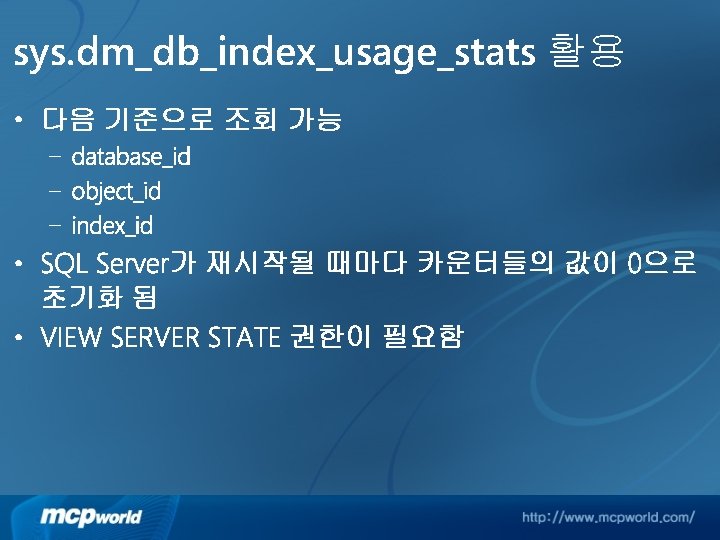 sys.dm_db_index_usage_stats 활용

• 다음 기준으로 조회 가능
  – database_id
  – object_id
  – index_id
• SQL Server가 재시작될 때마다 카운터들의 값이 0으로 초기화 됨
• VIEW SERVER STATE 권한이 필요함

mcpworld

http://www.mcpworld.com/